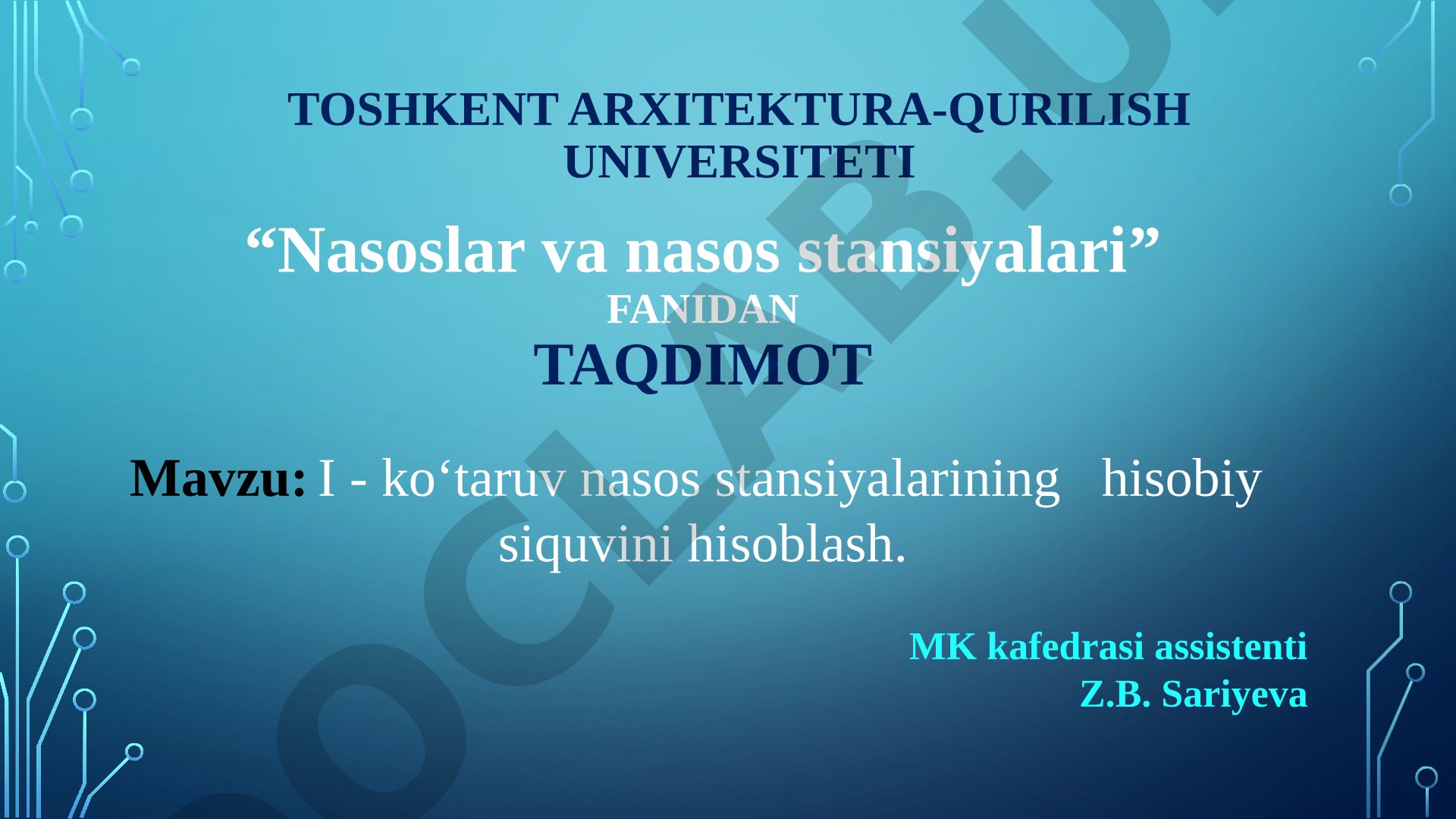 TOSHKENT ARXITEKTURA-QURILISH UNIVERSITETI

“Nasoslar va nasos stansiyalari”
FANIDAN
TAQDIMOT

Mavzu: I - ko‘taruv nasos stansiyalarining hisobiy siquvini hisoblash.

MK kafedrasi assistenti
Z.B. Sariyeva

OCLAB.U